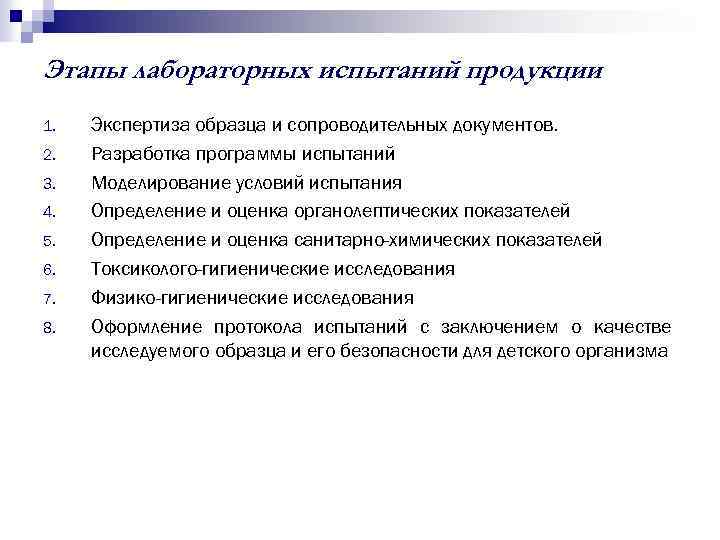 Этапы лабораторных испытаний продукции

1. Экспертиза образца и сопроводительных документов.
2. Разработка программы испытаний
3. Моделирование условий испытания
4. Определение и оценка органолептических показателей
5. Определение и оценка санитарно-химических показателей
6. Токсиколого-гигиенические исследования
7. Физико-гигиенические исследования
8. Оформление протокола испытаний с заключением о качестве исследуемого образца и его безопасности для детского организма